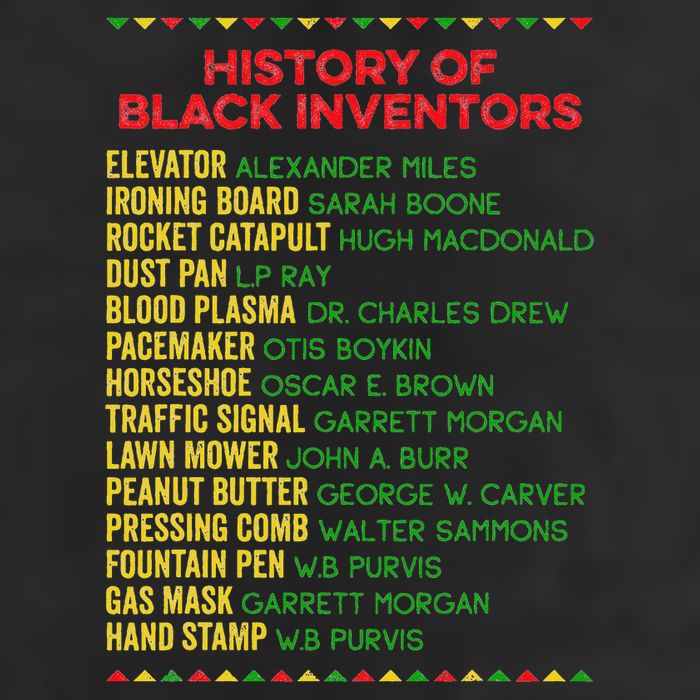 HISTORY OF BLACK INVENTORS

ELEVATOR ALEXANDER MILES
IRONING BOARD SARAH BOONE
ROCKET CATAPULT HUGH MACDONALD
DUST PAN L.P RAY
BLOOD PLASMA DR. CHARLES DREW
PACEMAKER OTIS BOYKIN
HORSESHOE OSCAR E. BROWN
TRAFFIC SIGNAL GARRETT MORGAN
LAWN MOWER JOHN A. BURR
PEANUT BUTTER GEORGE W. CARVER
PRESSING COMB WALTER SAMMONS
FOUNTAIN PEN W.B PURVIS
GAS MASK GARRETT MORGAN
HAND STAMP W.B PURVIS